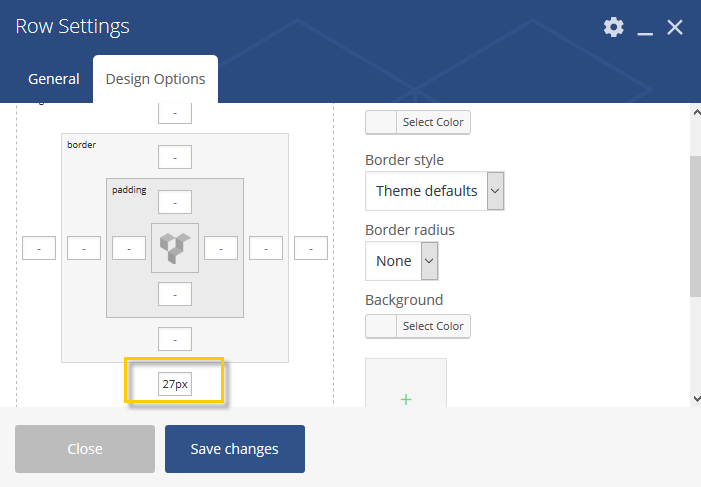 Row Settings

General

Design Options

-

border

-

padding

-

-

-

-

-

-

-

-

-

27px

Select Color

Border style

Theme defaults

Border radius

None

Background

Select Color

+

Close

Save changes